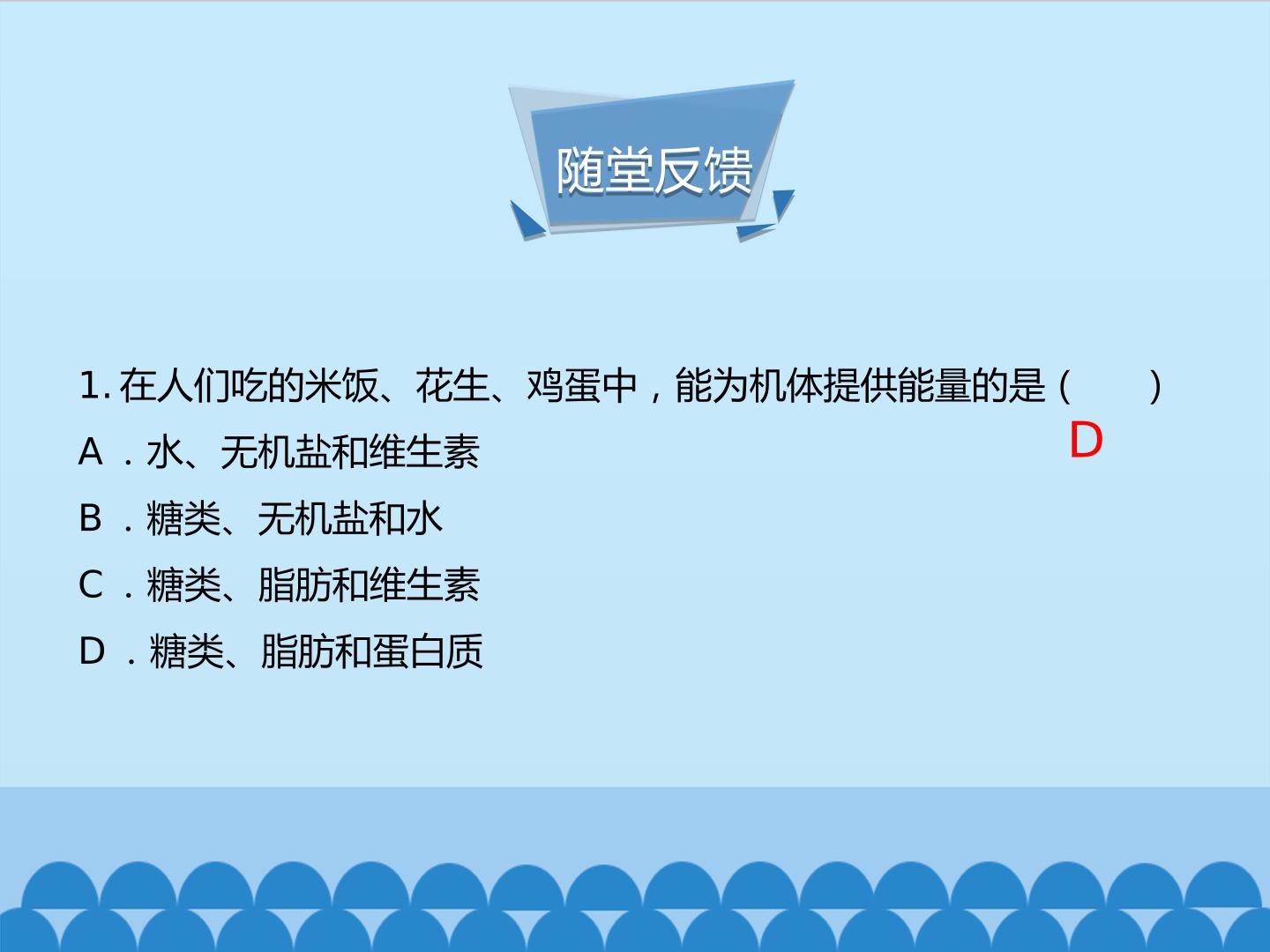 随堂反馈

1.在人们吃的米饭、花生、鸡蛋中，能为机体提供能量的是（ ）

D

A．水、无机盐和维生素

B．糖类、无机盐和水

C．糖类、脂肪和维生素

D．糖类、脂肪和蛋白质